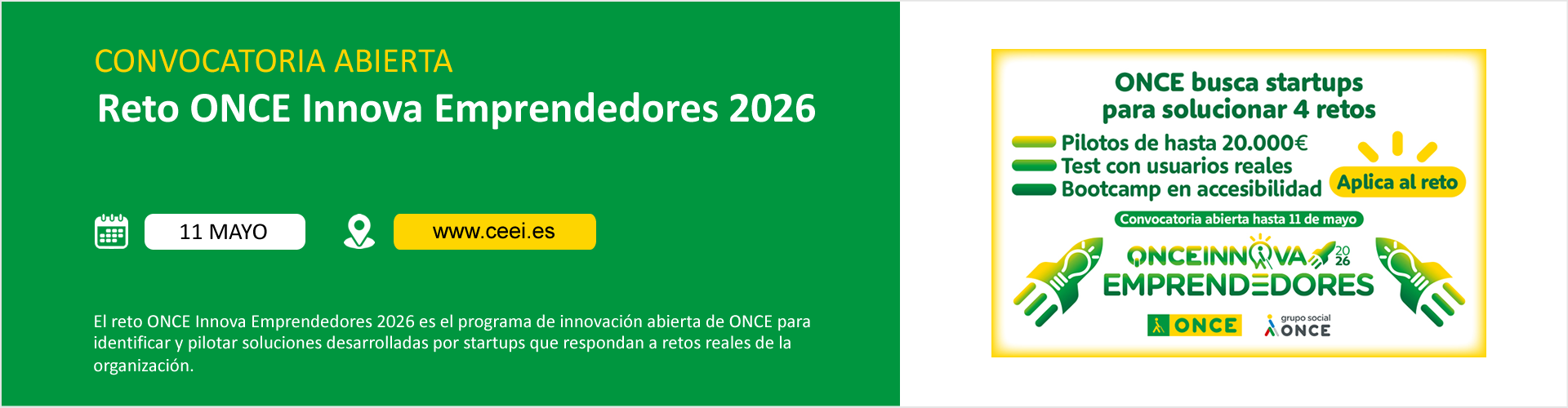 CONVOCATORIA ABIERTA
Reto ONCE Innova Emprendedores 2026

11 MAYO
www.ceei.es

El reto ONCE Innova Emprendedores 2026 es el programa de innovación abierta de ONCE para identificar y pilotar soluciones desarrolladas por startups que respondan a retos reales de la organización.

ONCE busca startups para solucionar 4 retos

Pilotos de hasta 20.000€
Test con usuarios reales
Bootcamp en accesibilidad

Aplica al reto

Convocatoria abierta hasta 11 de mayo

ONCEINNOVA 2026
EMPRENDEDORES

ONCE
grupo social ONCE